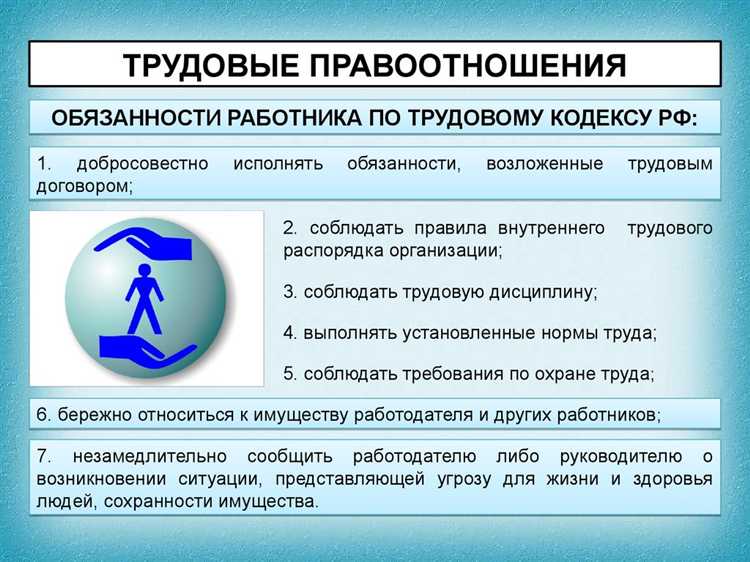 ТРУДОВЫЕ ПРАВООТНОШЕНИЯ

ОБЯЗАННОСТИ РАБОТНИКА ПО ТРУДОВОМУ КОДЕКСУ РФ:

1. добросовестно исполнять обязанности, возложенные трудовым договором;

2. соблюдать правила внутреннего трудового распорядка организации;

3. соблюдать трудовую дисциплину;

4. выполнять установленные нормы труда;

5. соблюдать требования по охране труда;

6. бережно относиться к имуществу работодателя и других работников;

7. незамедлительно сообщить работодателю либо руководителю о возникновении ситуации, представляющей угрозу для жизни и здоровья людей, сохранности имущества.